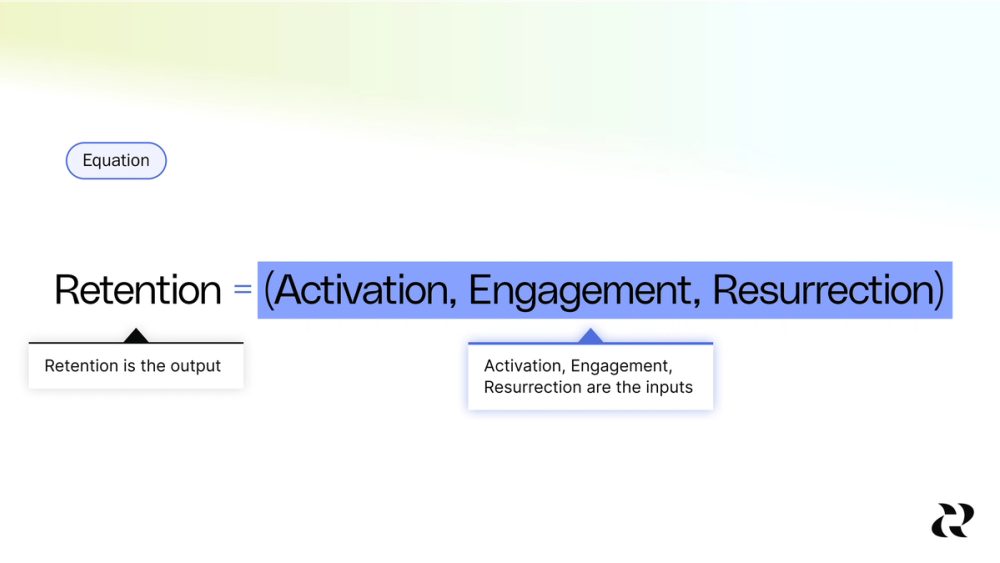 Equation

Retention = (Activation, Engagement, Resurrection)

Retention is the output

Activation, Engagement, Resurrection are the inputs